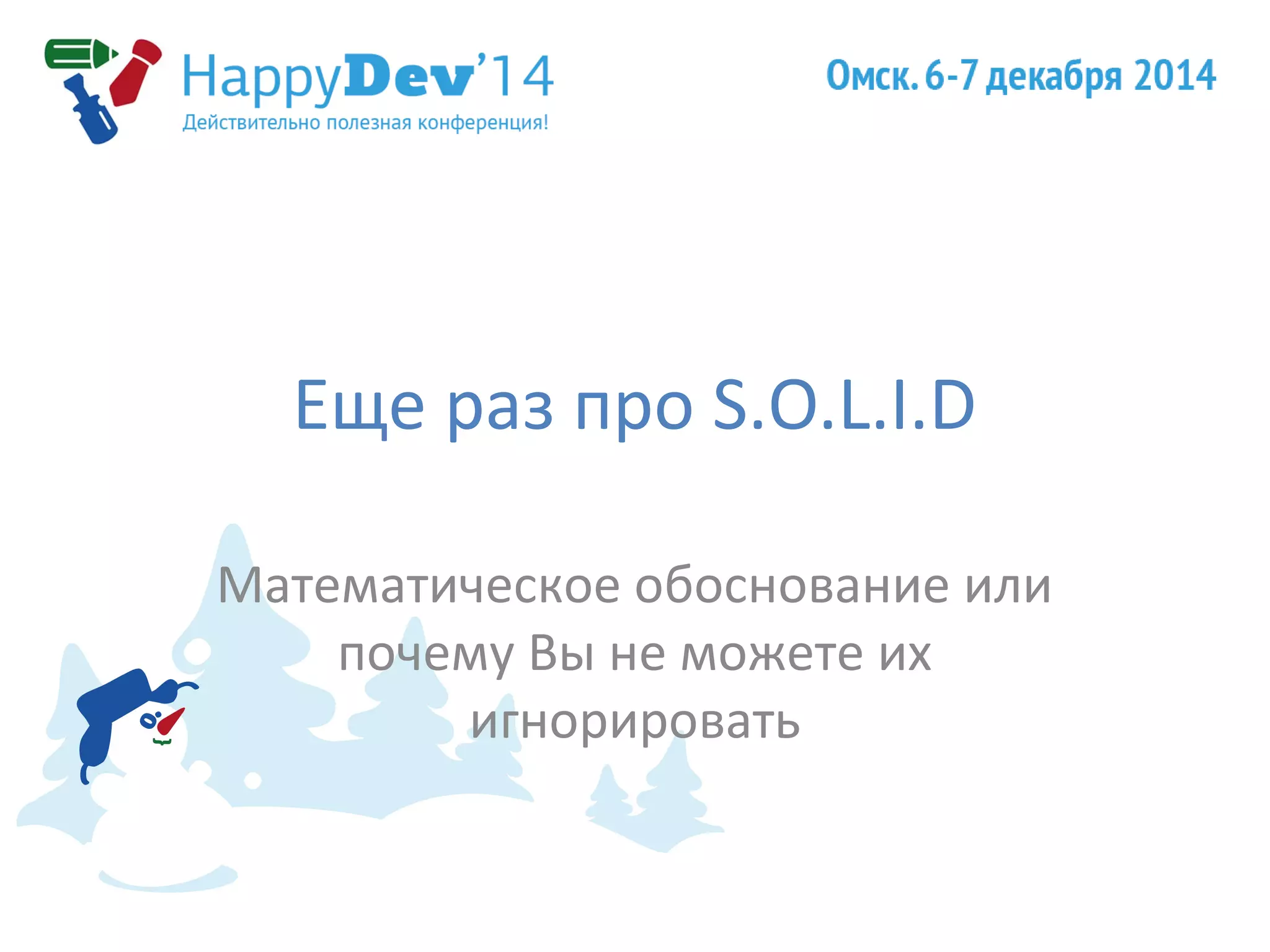 HappyDev'14
Действительно полезная конференция!

Омск. 6-7 декабря 2014

Еще раз про S.O.L.I.D

Математическое обоснование или почему Вы не можете их игнорировать